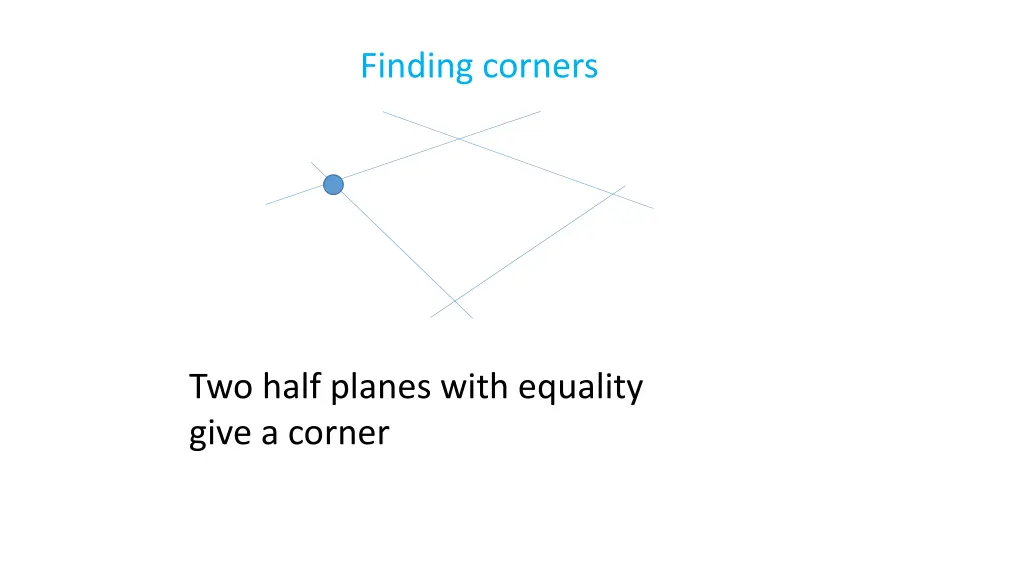 Finding corners

Two half planes with equality give a corner